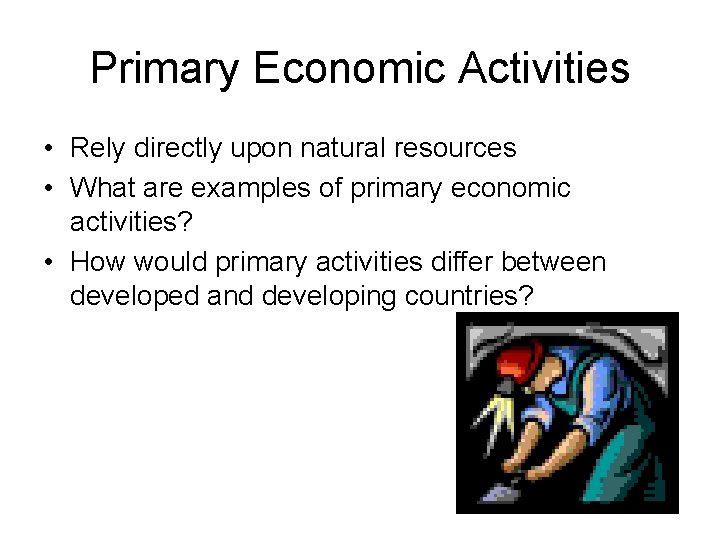 Primary Economic Activities

• Rely directly upon natural resources
• What are examples of primary economic activities?
• How would primary activities differ between developed and developing countries?